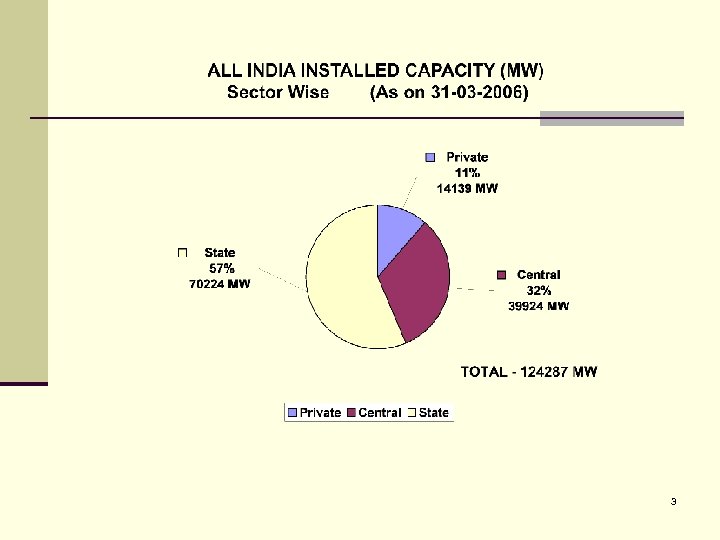 ALL INDIA INSTALLED CAPACITY (MW)
Sector Wise (As on 31-03-2006)

Private
11%
14139 MW

State
57%
70224 MW

Central
32%
39924 MW

TOTAL - 124287 MW

Private Central State

3